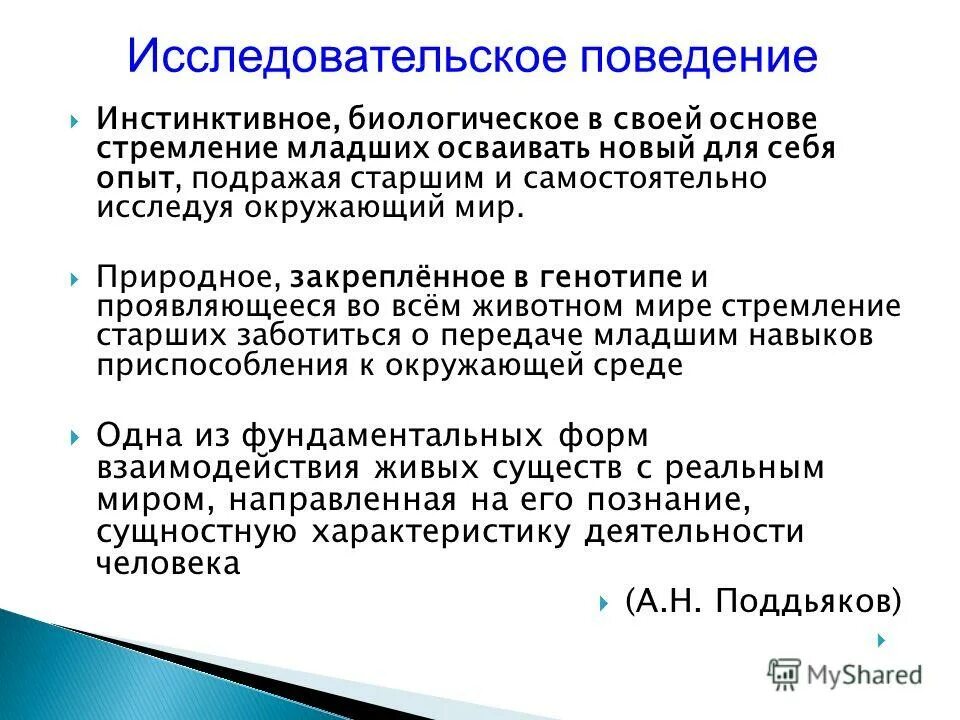 Исследовательское поведение

Инстинктивное, биологическое в своей основе стремление младших осваивать новый для себя опыт, подражая старшим и самостоятельно исследуя окружающий мир.

Природное, закреплённое в генотипе и проявляющееся во всём животном мире стремление старших заботиться о передаче младшим навыков приспособления к окружающей среде

Одна из фундаментальных форм взаимодействия живых существ с реальным миром, направленная на его познание, сущностную характеристику деятельности человека

(А.Н. Поддьяков)

MyShared